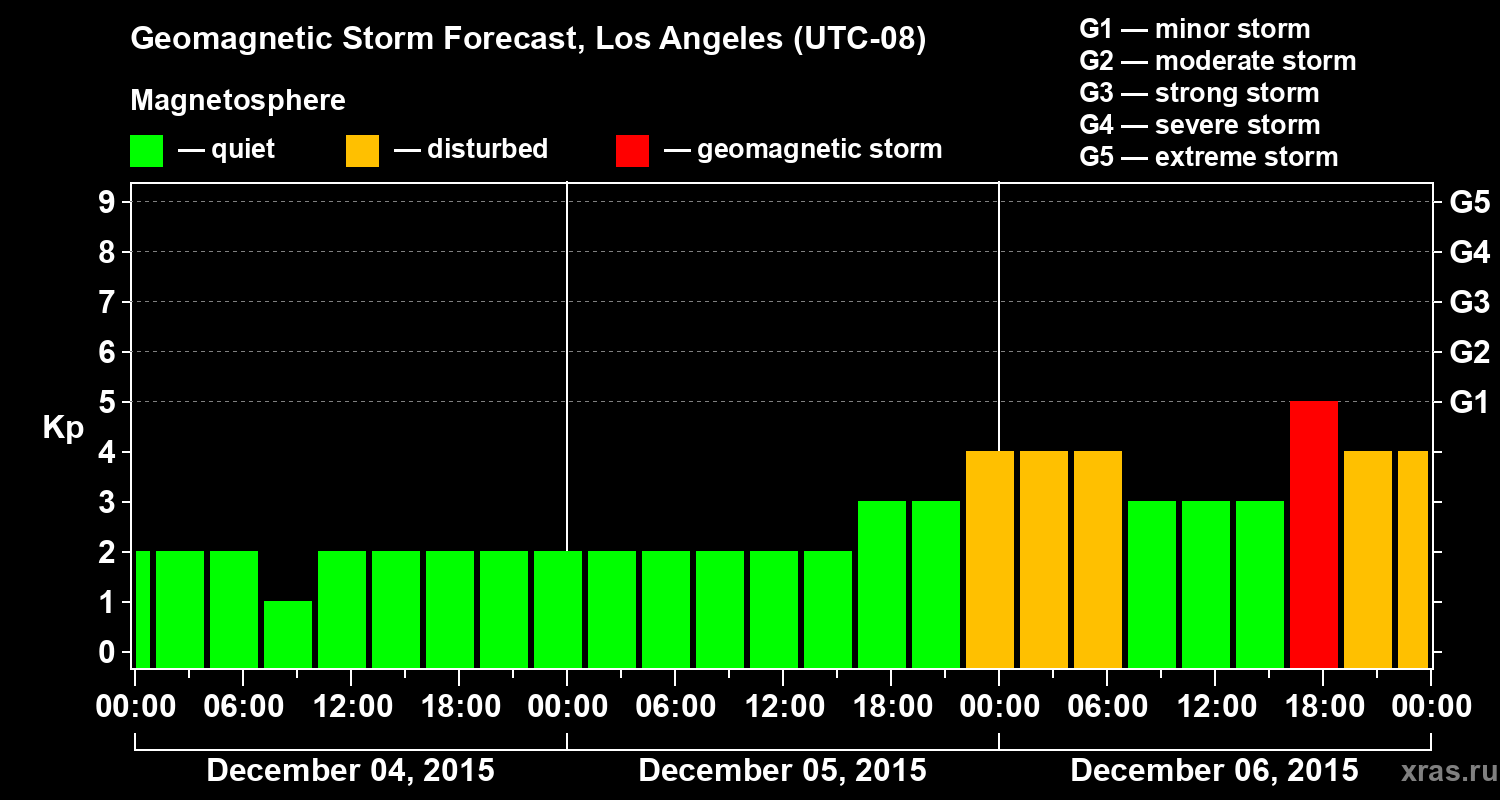 Geomagnetic Storm Forecast, Los Angeles (UTC-08)

Magnetosphere

— quiet — disturbed — geomagnetic storm

G1 — minor storm
G2 — moderate storm
G3 — strong storm
G4 — severe storm
G5 — extreme storm

Kp

9
8
7
6
5
4
3
2
1
0

G5
G4
G3
G2
G1

00:00 06:00 12:00 18:00 00:00 06:00 12:00 18:00 00:00 06:00 12:00 18:00 00:00

December 04, 2015 December 05, 2015 December 06, 2015

xras.ru